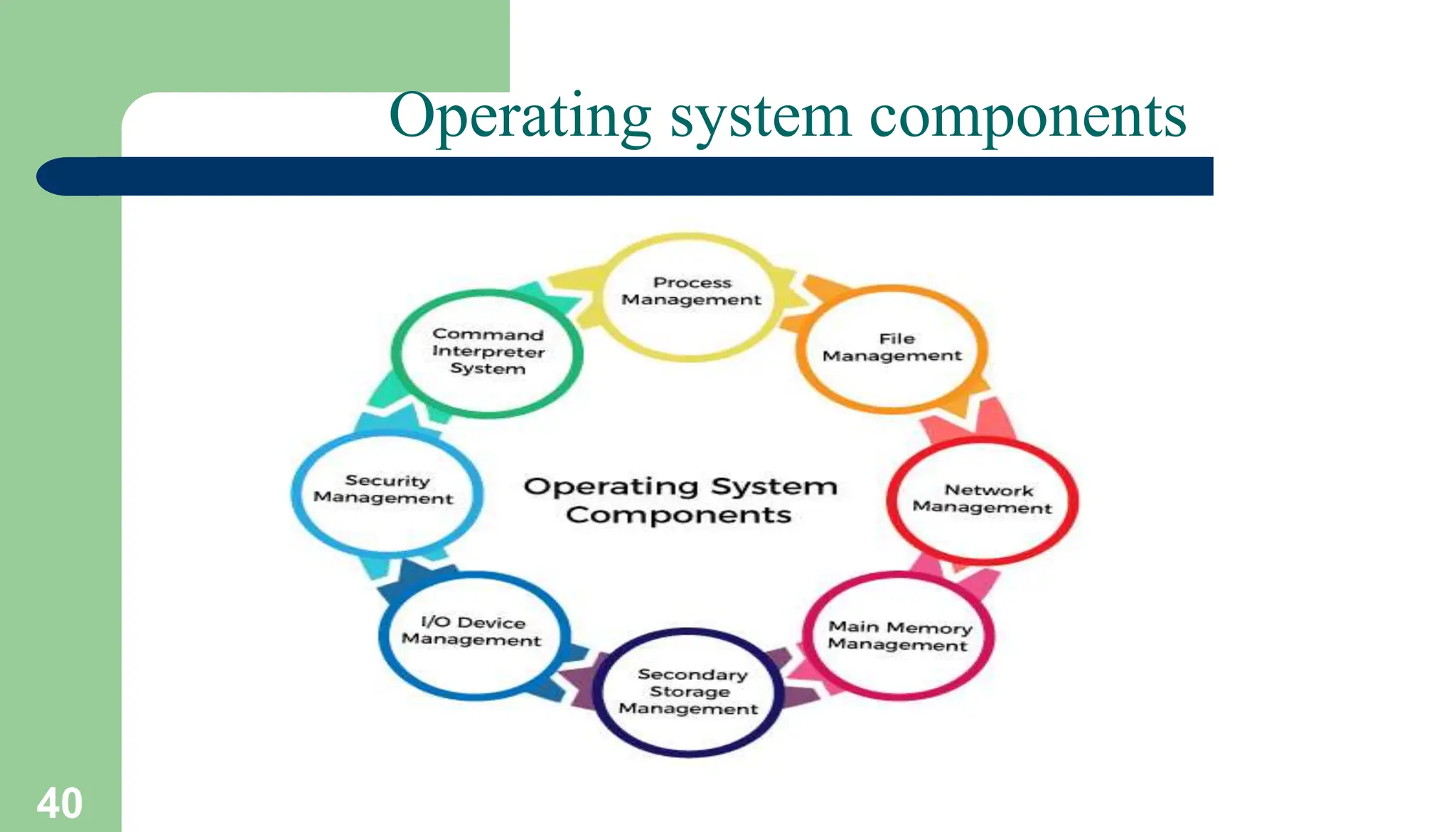 Operating system components

Process Management

File Management

Network Management

Main Memory Management

Secondary Storage Management

I/O Device Management

Security Management

Command Interpreter System

Operating System Components

40